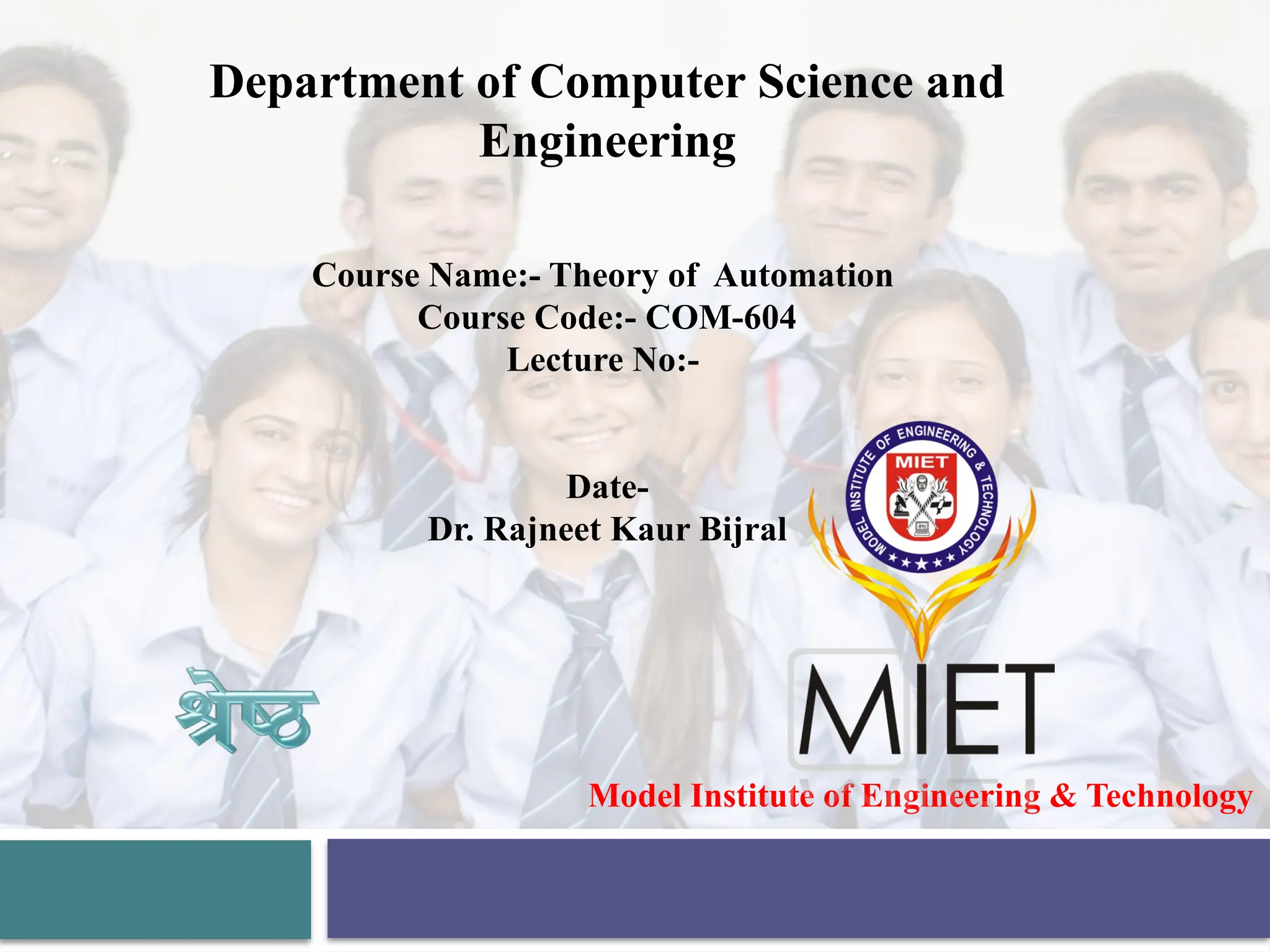 Department of Computer Science and Engineering

Course Name:- Theory of Automation
Course Code:- COM-604
Lecture No:-

Date-
Dr. Rajneet Kaur Bijral

MODEL INSTITUTE OF ENGINEERING & TECHNOLOGY
MIET

श्रेष्ठ

MIET

Model Institute of Engineering & Technology